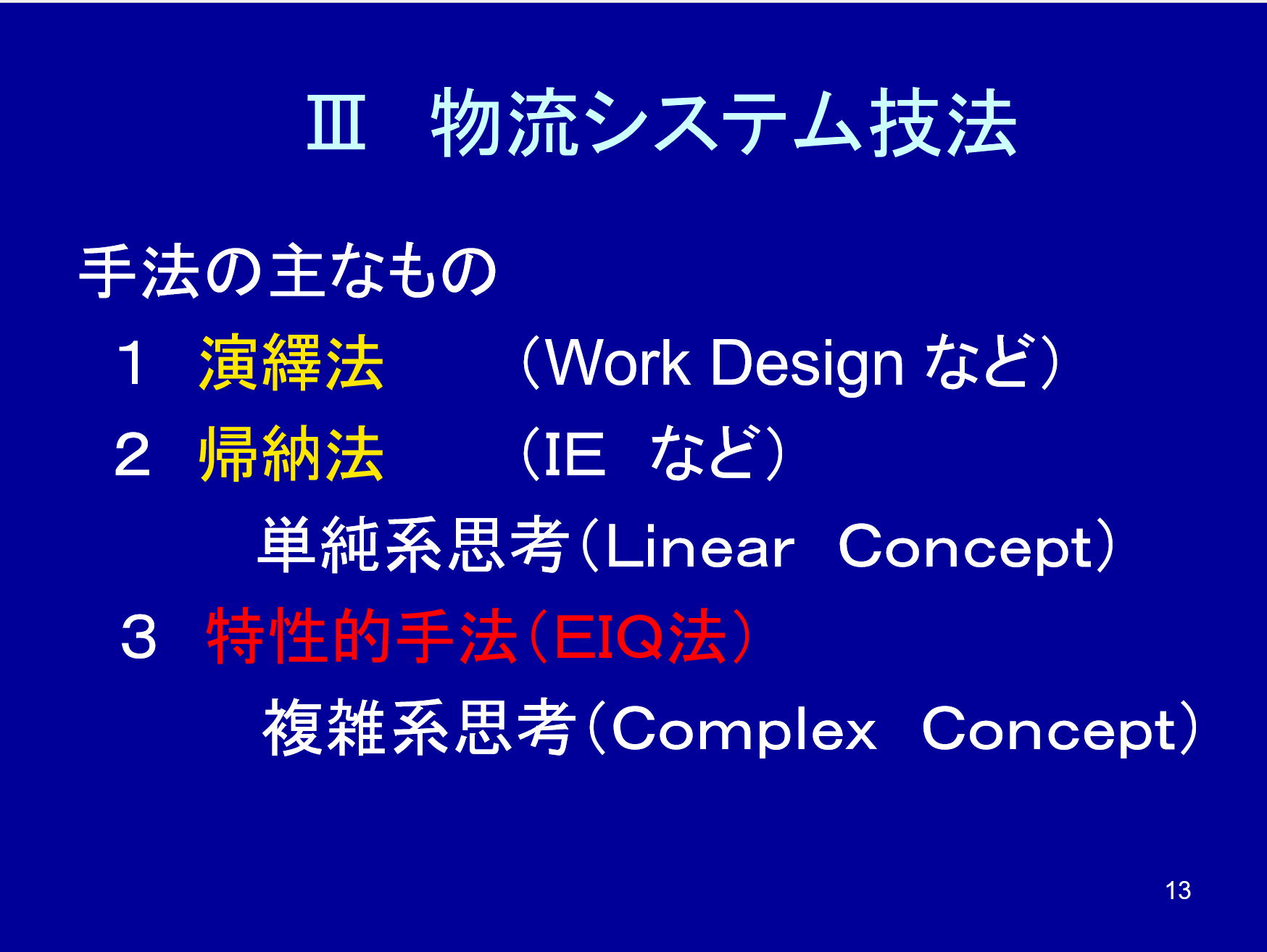 Ⅲ　物流システム技法

手法の主なもの

１　演繹法　　（Work Design など）

２　帰納法　　（IE　など）

単純系思考（Linear　Concept）

３　特性的手法（EIQ法）

複雑系思考（Complex　Concept）

13